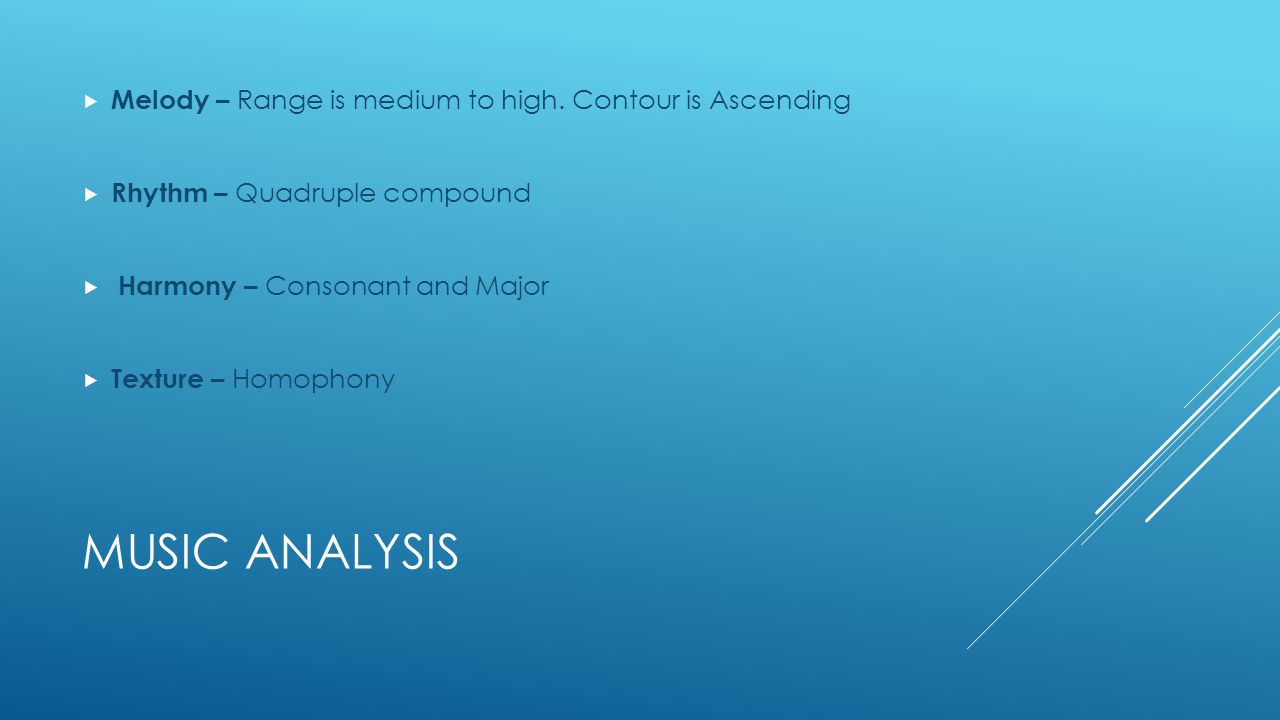 Melody – Range is medium to high. Contour is Ascending

Rhythm – Quadruple compound

Harmony – Consonant and Major

Texture – Homophony

MUSIC ANALYSIS